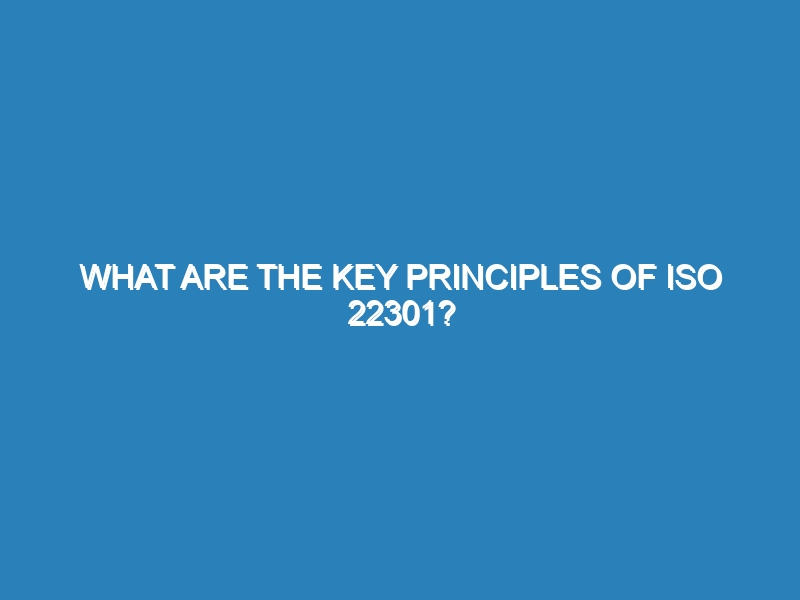 WHAT ARE THE KEY PRINCIPLES OF ISO 22301?